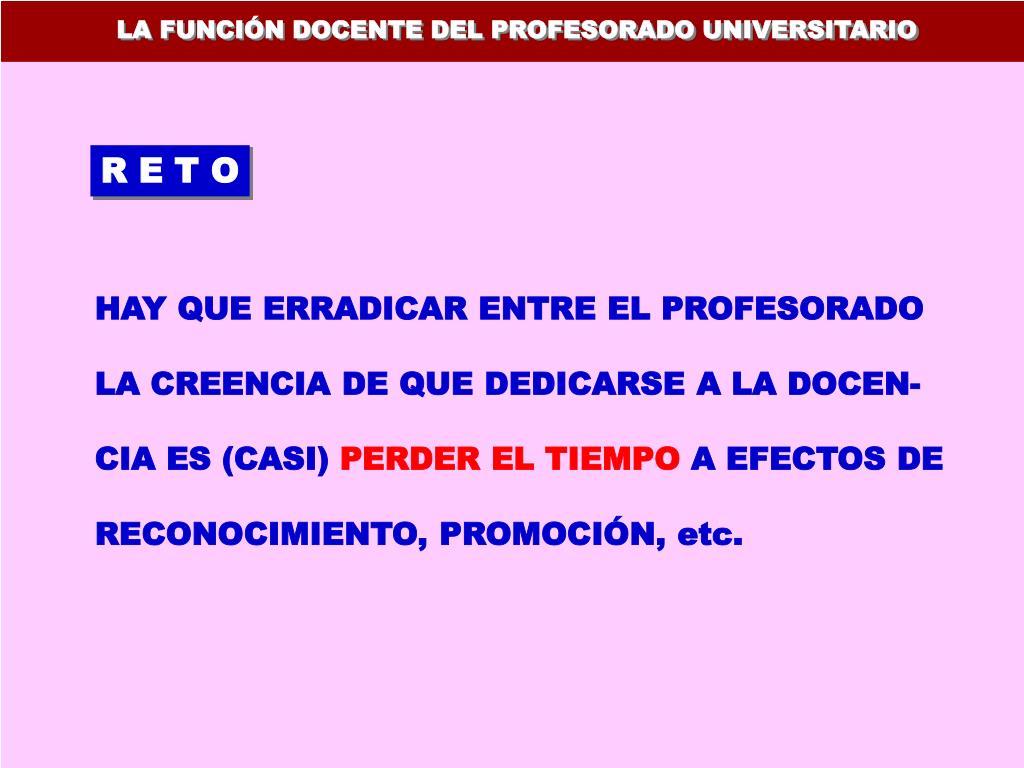 LA FUNCIÓN DOCENTE DEL PROFESORADO UNIVERSITARIO

R E T O

HAY QUE ERRADICAR ENTRE EL PROFESORADO LA CREENCIA DE QUE DEDICARSE A LA DOCENCIA ES (CASI) PERDER EL TIEMPO A EFECTOS DE RECONOCIMIENTO, PROMOCIÓN, etc.